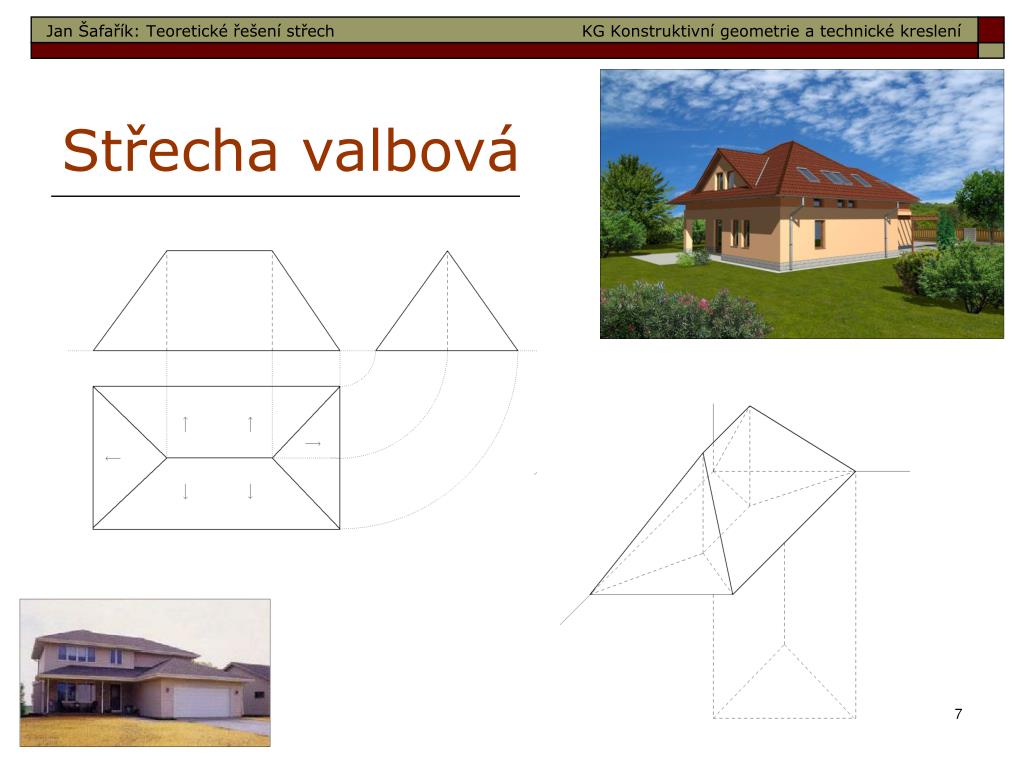 Jan Šafařík: Teoretické řešení střech

KG Konstruktivní geometrie a technické kreslení

Střecha valbová

7